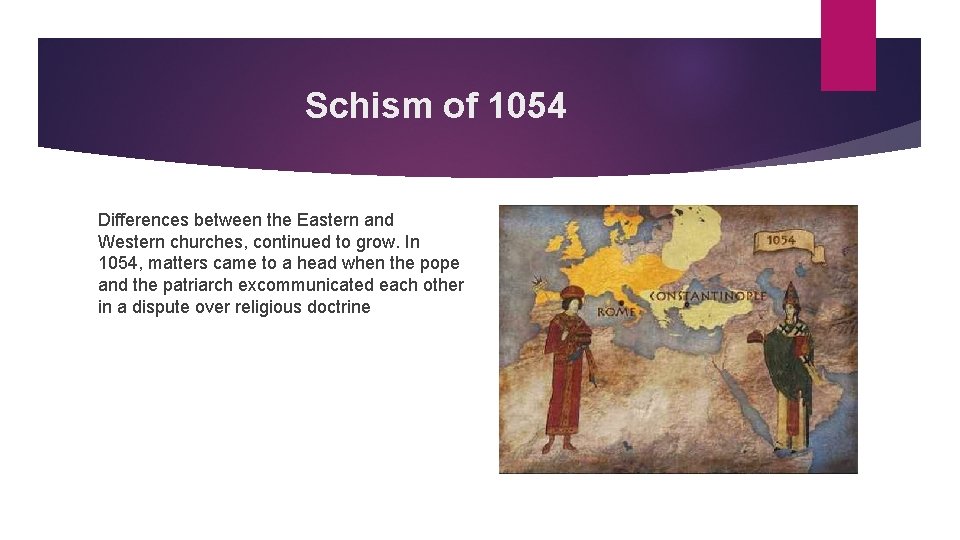 Schism of 1054

Differences between the Eastern and Western churches, continued to grow. In 1054, matters came to a head when the pope and the patriarch excommunicated each other in a dispute over religious doctrine

1054

ROME

CONSTANTINOPLE